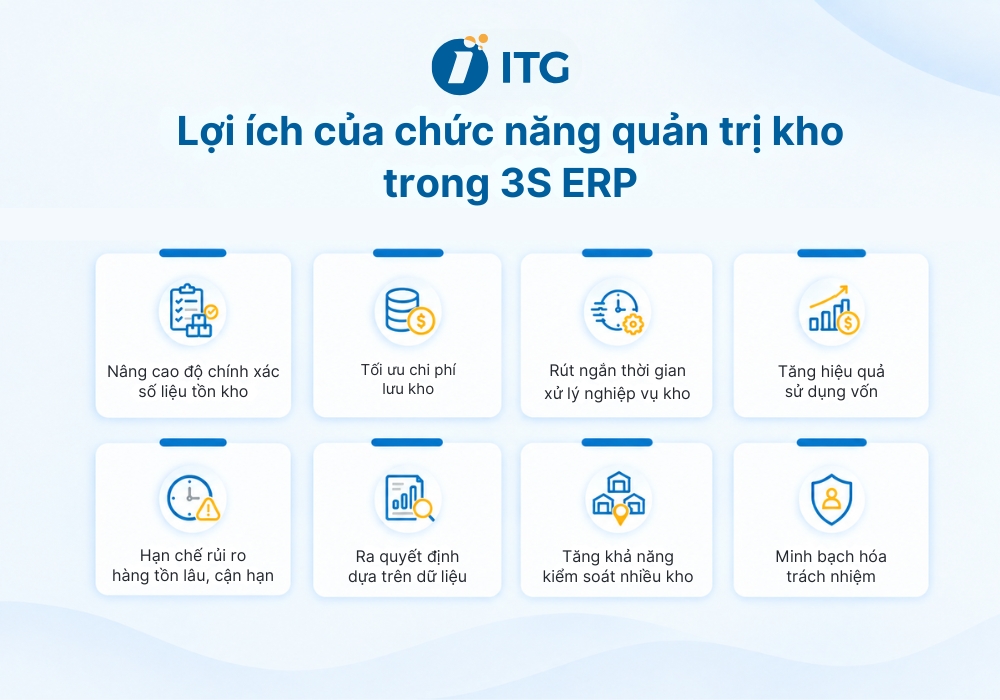 ITG

Lợi ích của chức năng quản trị kho trong 3S ERP

Nâng cao độ chính xác số liệu tồn kho

Tối ưu chi phí lưu kho

Rút ngắn thời gian xử lý nghiệp vụ kho

Tăng hiệu quả sử dụng vốn

Hạn chế rủi ro hàng tồn lâu, cận hạn

Ra quyết định dựa trên dữ liệu

Tăng khả năng kiểm soát nhiều kho

Minh bạch hóa trách nhiệm